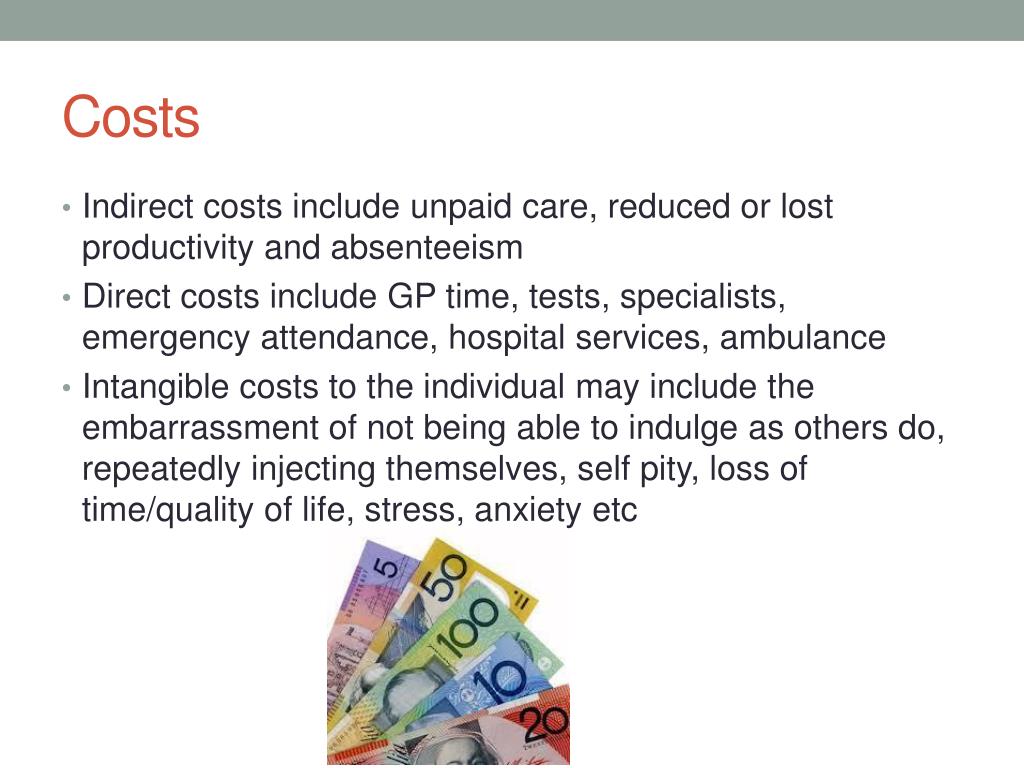 Costs

• Indirect costs include unpaid care, reduced or lost productivity and absenteeism
• Direct costs include GP time, tests, specialists, emergency attendance, hospital services, ambulance
• Intangible costs to the individual may include the embarrassment of not being able to indulge as others do, repeatedly injecting themselves, self pity, loss of time/quality of life, stress, anxiety etc

5
50
100
10
20